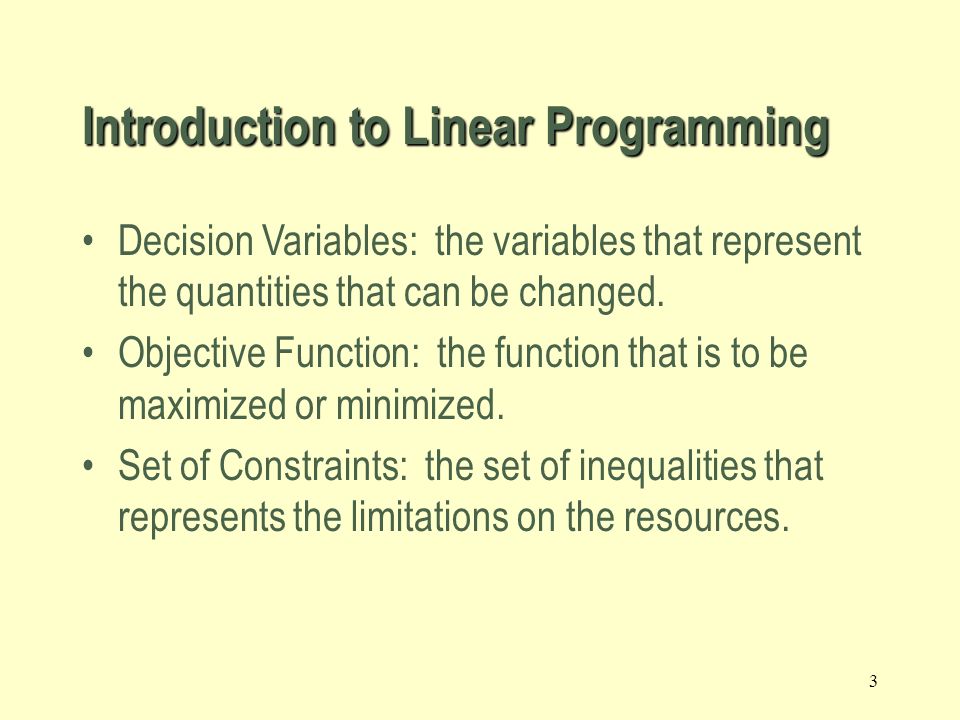 Introduction to Linear Programming

• Decision Variables:  the variables that represent the quantities that can be changed.

• Objective Function:  the function that is to be maximized or minimized.

• Set of Constraints:  the set of inequalities that represents the limitations on the resources.

3